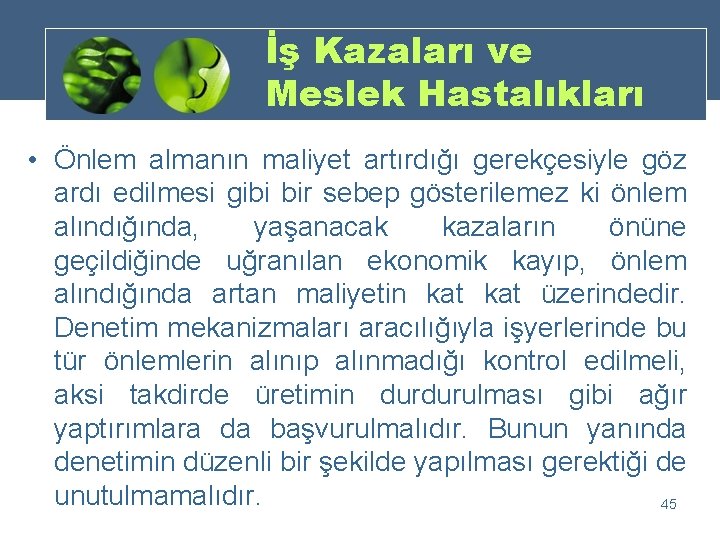 İş Kazaları ve Meslek Hastalıkları

• Önlem almanın maliyet artırdığı gerekçesiyle göz ardı edilmesi gibi bir sebep gösterilemez ki önlem alındığında, yaşanacak kazaların önüne geçildiğinde uğranılan ekonomik kayıp, önlem alındığında artan maliyetin kat kat üzerindedir. Denetim mekanizmaları aracılığıyla işyerlerinde bu tür önlemlerin alınıp alınmadığı kontrol edilmeli, aksi takdirde üretimin durdurulması gibi ağır yaptırımlara da başvurulmalıdır. Bunun yanında denetimin düzenli bir şekilde yapılması gerektiği de unutulmamalıdır.

45